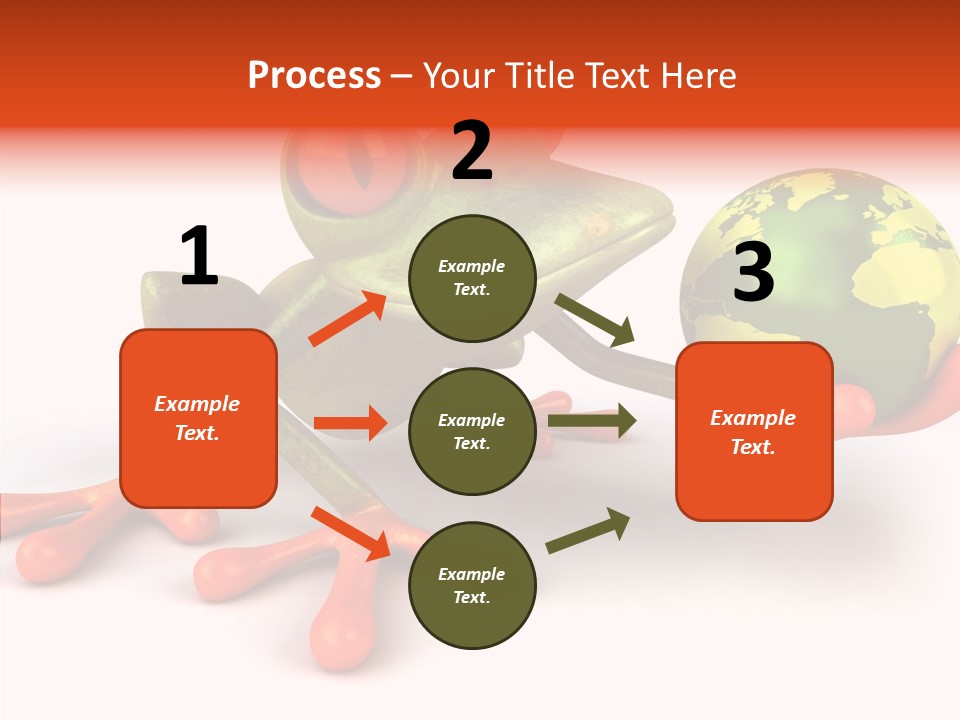 Process – Your Title Text Here

1

Example Text.

2

Example Text.

Example Text.

Example Text.

3

Example Text.